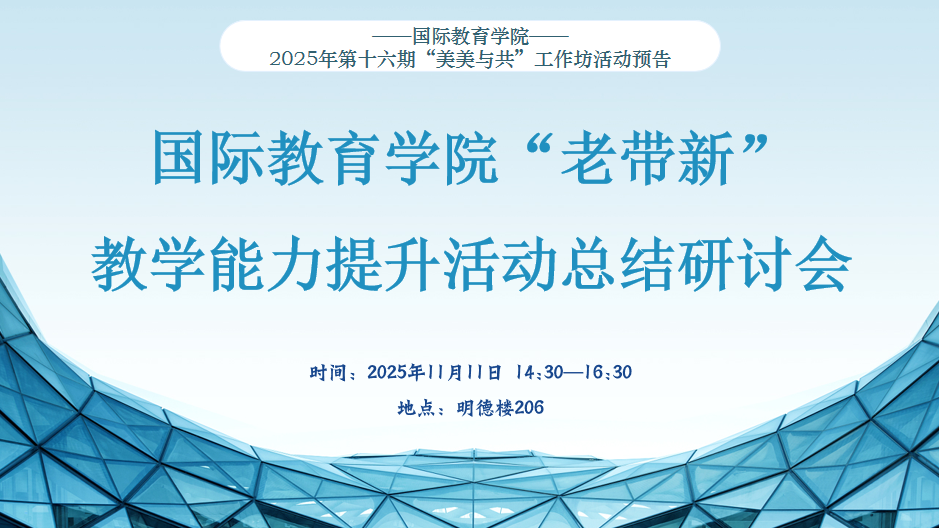 ——国际教育学院——
2025年第十六期“美美与共”工作坊活动预告

国际教育学院“老带新”
教学能力提升活动总结研讨会

时间：2025年11月11日 14:30—16:30
地点：明德楼206